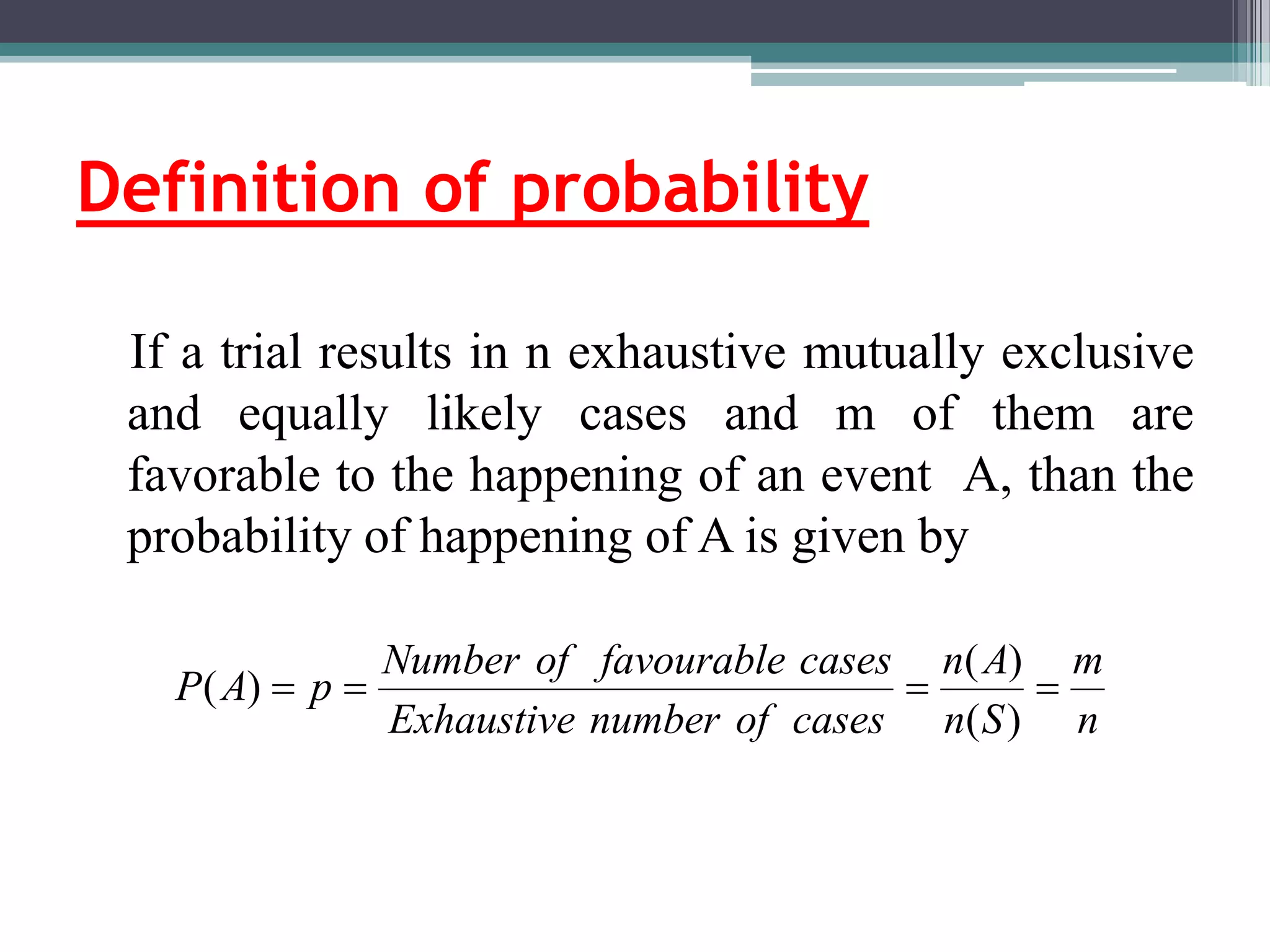 Definition of probability

If a trial results in n exhaustive mutually exclusive and equally likely cases and m of them are favorable to the happening of an event A, than the probability of happening of A is given by

$P(A) = p = \frac{Number\ of\ favourable\ cases}{Exhaustive\ number\ of\ cases} = \frac{n(A)}{n(S)} = \frac{m}{n}$